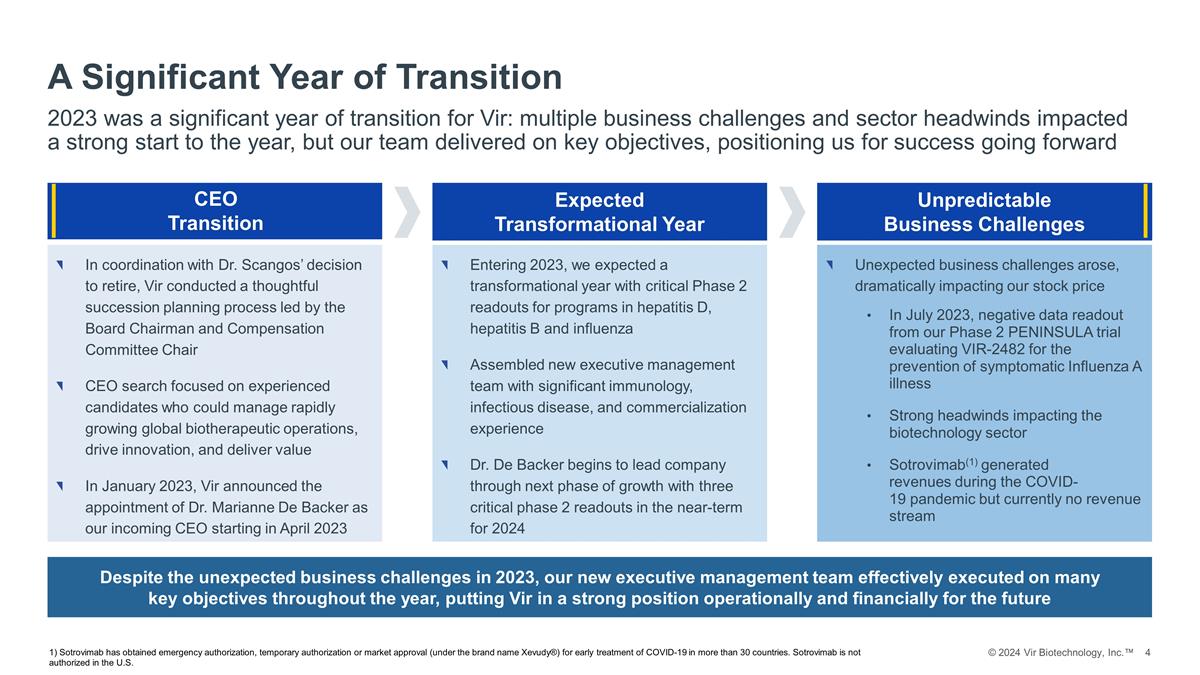 A Significant Year of Transition

2023 was a significant year of transition for Vir: multiple business challenges and sector headwinds impacted a strong start to the year, but our team delivered on key objectives, positioning us for success going forward

CEO Transition

In coordination with Dr. Scangos' decision to retire, Vir conducted a thoughtful succession planning process led by the Board Chairman and Compensation Committee Chair

CEO search focused on experienced candidates who could manage rapidly growing global biotherapeutic operations, drive innovation, and deliver value

In January 2023, Vir announced the appointment of Dr. Marianne De Backer as our incoming CEO starting in April 2023

Expected Transformational Year

Entering 2023, we expected a transformational year with critical Phase 2 readouts for programs in hepatitis D, hepatitis B and influenza

Assembled new executive management team with significant immunology, infectious disease, and commercialization experience

Dr. De Backer begins to lead company through next phase of growth with three critical phase 2 readouts in the near-term for 2024

Unpredictable Business Challenges

Unexpected business challenges arose, dramatically impacting our stock price

• In July 2023, negative data readout from our Phase 2 PENINSULA trial evaluating VIR-2482 for the prevention of symptomatic Influenza A illness

• Strong headwinds impacting the biotechnology sector

• Sotrovimab$^{(1)}$ generated revenues during the COVID-19 pandemic but currently no revenue stream

Despite the unexpected business challenges in 2023, our new executive management team effectively executed on many key objectives throughout the year, putting Vir in a strong position operationally and financially for the future

1) Sotrovimab has obtained emergency authorization, temporary authorization or market approval (under the brand name Xevudy®) for early treatment of COVID-19 in more than 30 countries. Sotrovimab is not authorized in the U.S.

© 2024 Vir Biotechnology, Inc.™ 4